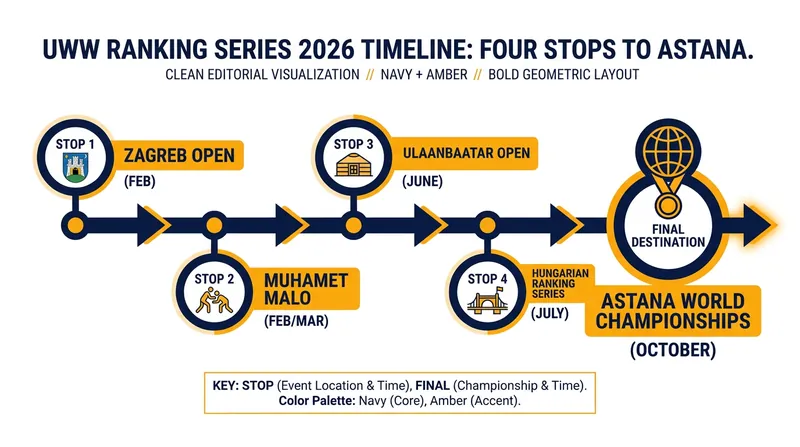 UWW RANKING SERIES 2026 TIMELINE: FOUR STOPS TO ASTANA.

CLEAN EDITORIAL VISUALIZATION // NAVY + AMBER // BOLD GEOMETRIC LAYOUT

STOP 1
ZAGREB OPEN
(FEB)

STOP 2
MUHAMET MALO
(FEB/MAR)

STOP 3
ULAANBAATAR OPEN
(JUNE)

STOP 4
HUNGARIAN RANKING SERIES
(JULY)

FINAL DESTINATION
ASTANA WORLD CHAMPIONSHIPS
(OCTOBER)

KEY: STOP (Event Location & Time), FINAL (Championship & Time).
Color Palette: Navy (Core), Amber (Accent).